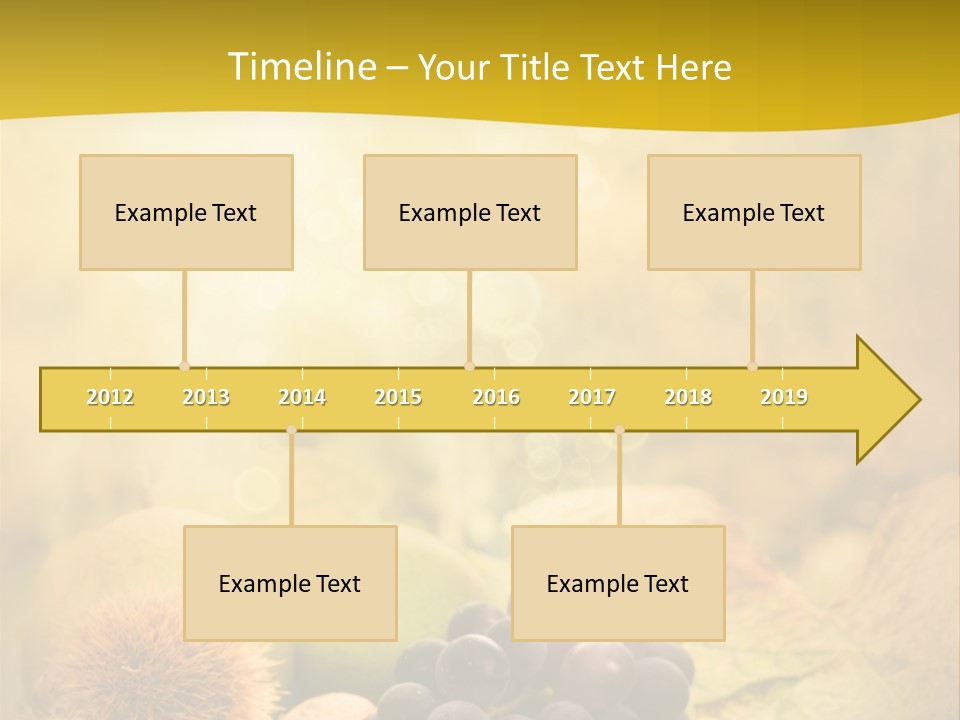 Timeline – Your Title Text Here

Example Text

Example Text

Example Text

2012 2013 2014 2015 2016 2017 2018 2019

Example Text

Example Text